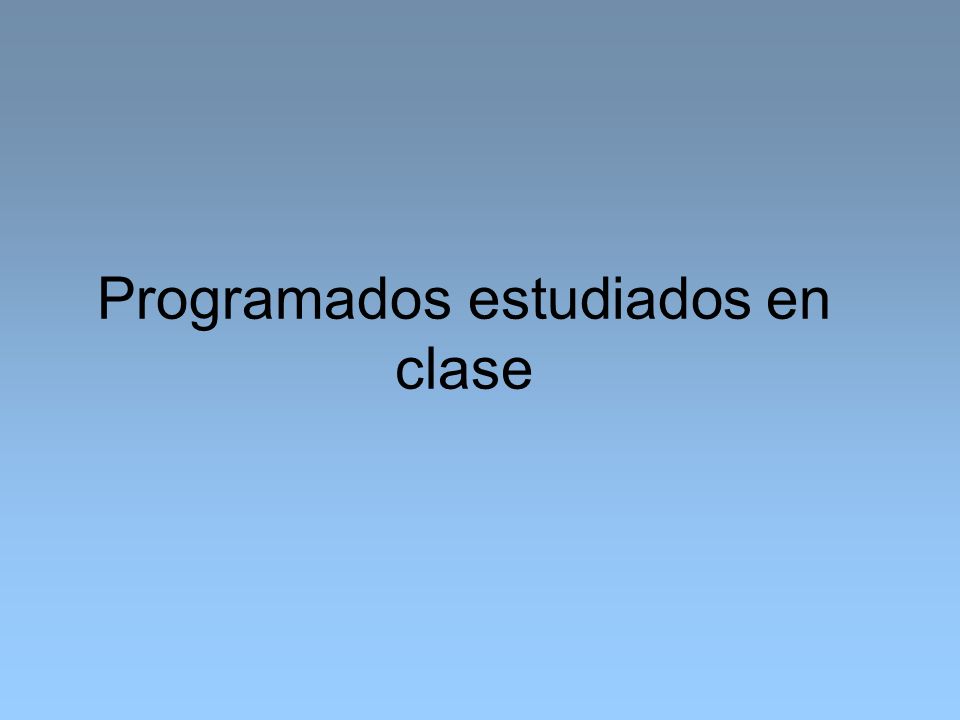 Programados estudiados en clase